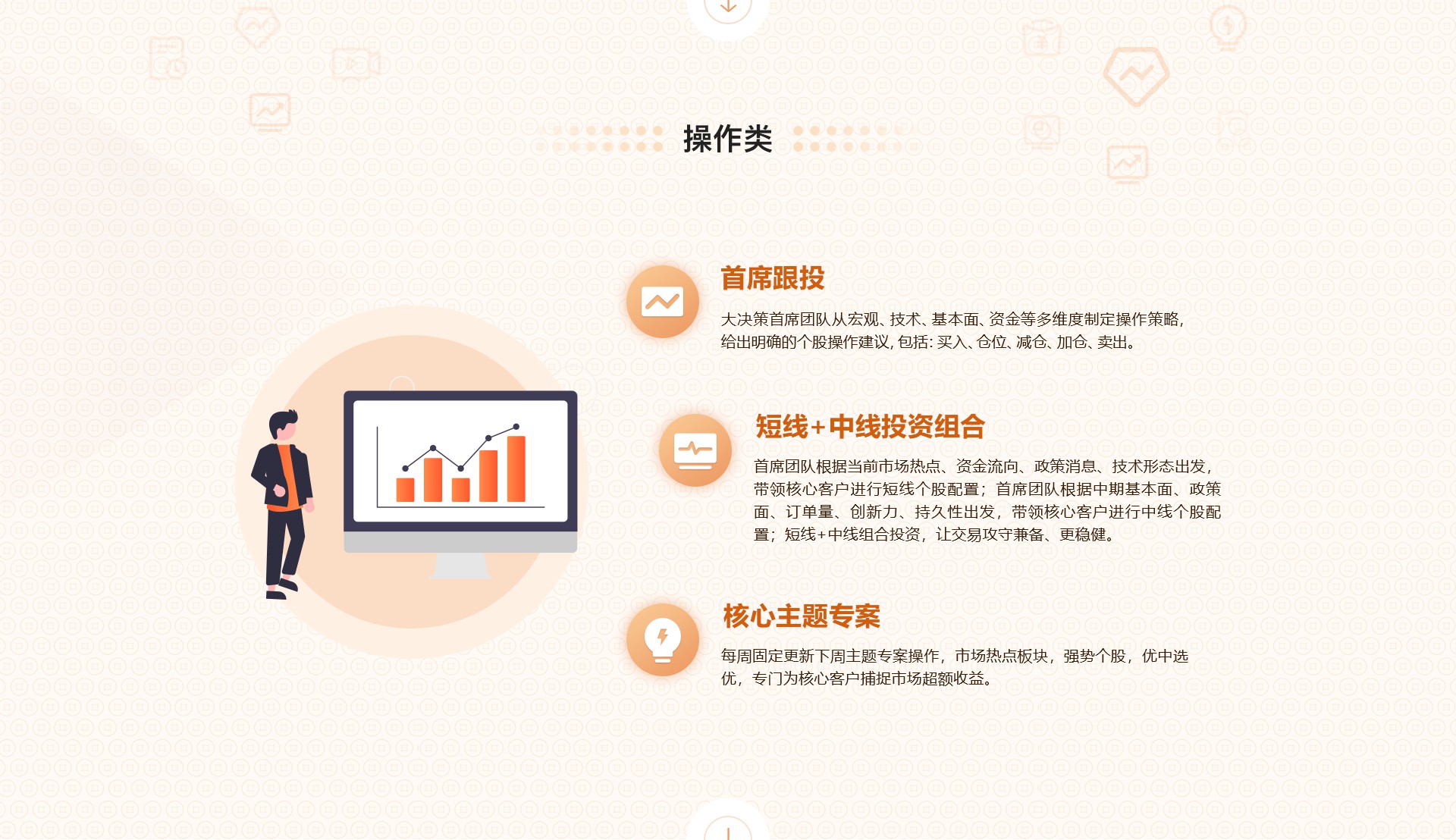 操作类

首席跟投

大决策首席团队从宏观、技术、基本面、资金等多维度制定操作策略，给出明确的个股操作建议，包括：买入、仓位、减仓、加仓、卖出。

短线+中线投资组合

首席团队根据当前市场热点、资金流向、政策消息、技术形态出发，带领核心客户进行短线个股配置；首席团队根据中期基本面、政策面、订单量、创新力、持久性出发，带领核心客户进行中线个股配置；短线+中线组合投资，让交易攻守兼备、更稳健。

核心主题专案

每周固定更新下周主题专案操作，市场热点板块，强势个股，优中选优，专门为核心客户捕捉市场超额收益。